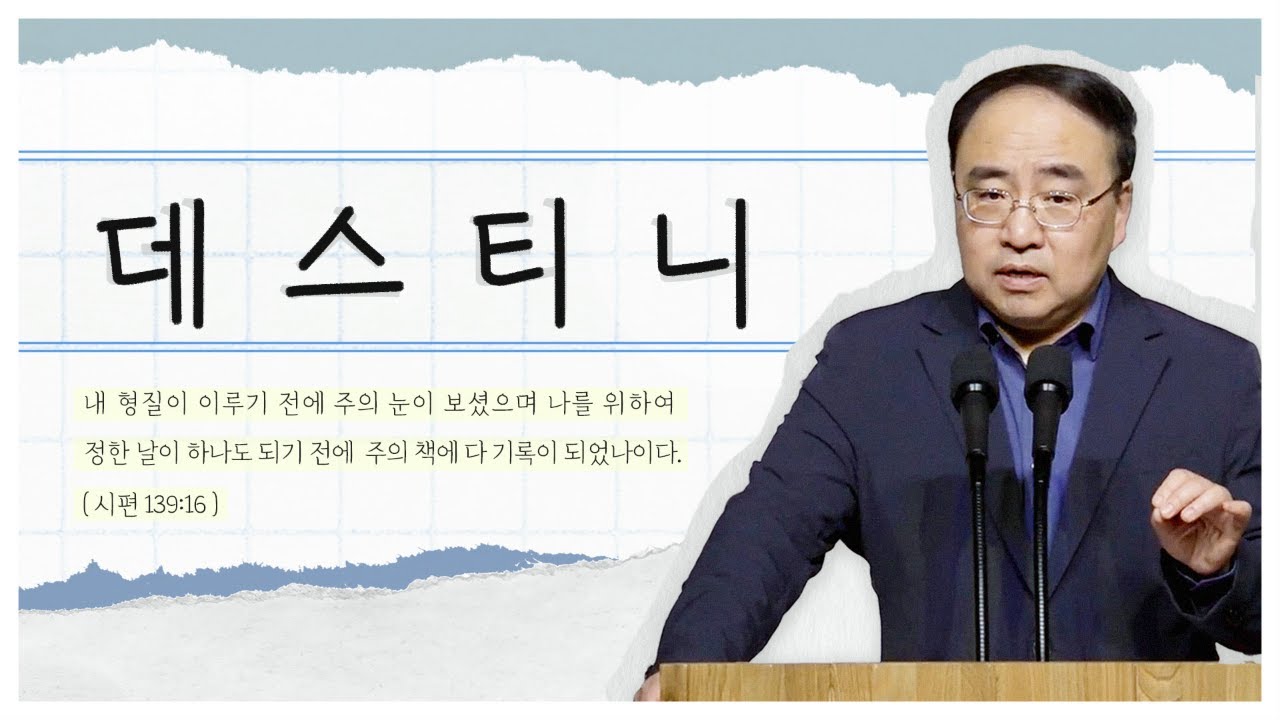 데스티니

내 형질이 이루기 전에 주의 눈이 보셨으며 나를 위하여 정한 날이 하나도 되기 전에 주의 책에 다 기록이 되었나이다.

( 시편 139:16 )